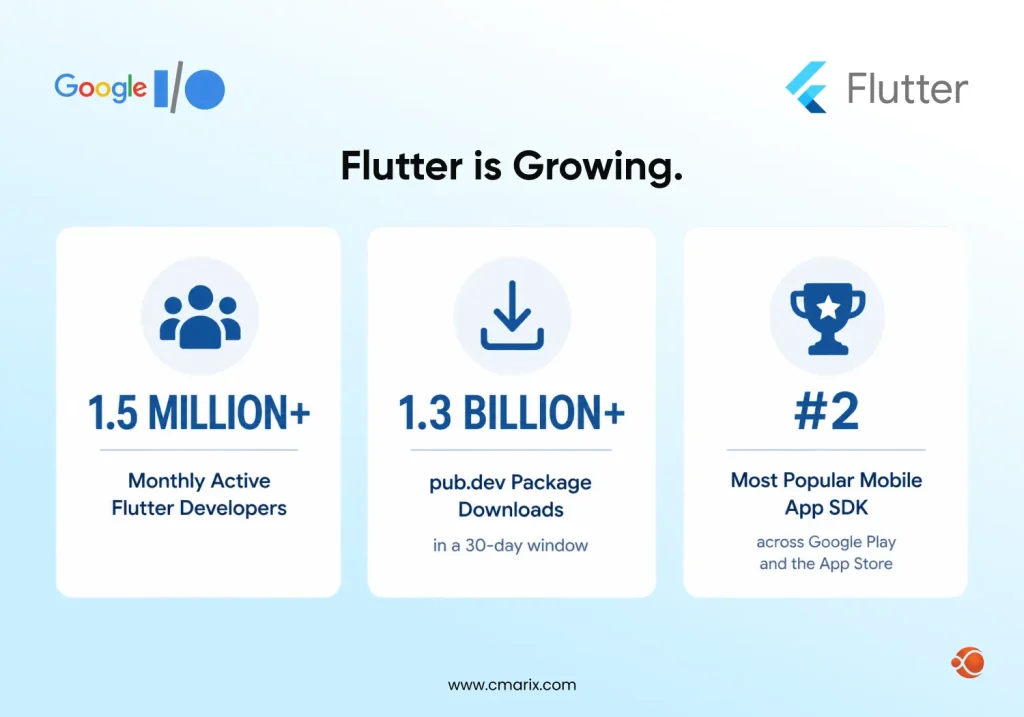 Google I/O

Flutter

Flutter is Growing.

1.5 MILLION+

Monthly Active Flutter Developers

1.3 BILLION+

pub.dev Package Downloads

in a 30-day window

#2

Most Popular Mobile App SDK

across Google Play and the App Store

www.cmarix.com